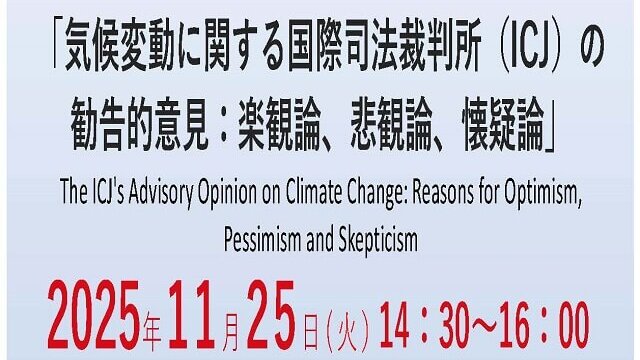 「気候変動に関する国際司法裁判所（ICJ）の勧告的意見：楽観論、悲観論、懐疑論」

The ICJ's Advisory Opinion on Climate Change: Reasons for Optimism, Pessimism and Skepticism

2025年11月25日（火）14：30～16：00